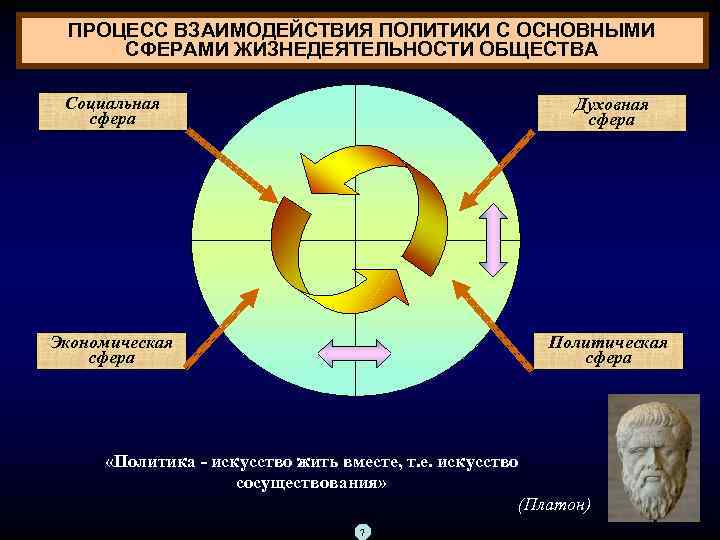 ПРОЦЕСС ВЗАИМОДЕЙСТВИЯ ПОЛИТИКИ С ОСНОВНЫМИ СФЕРАМИ ЖИЗНЕДЕЯТЕЛЬНОСТИ ОБЩЕСТВА

Социальная сфера

Духовная сфера

Экономическая сфера

Политическая сфера

«Политика - искусство жить вместе, т.е. искусство сосуществования»

(Платон)

7